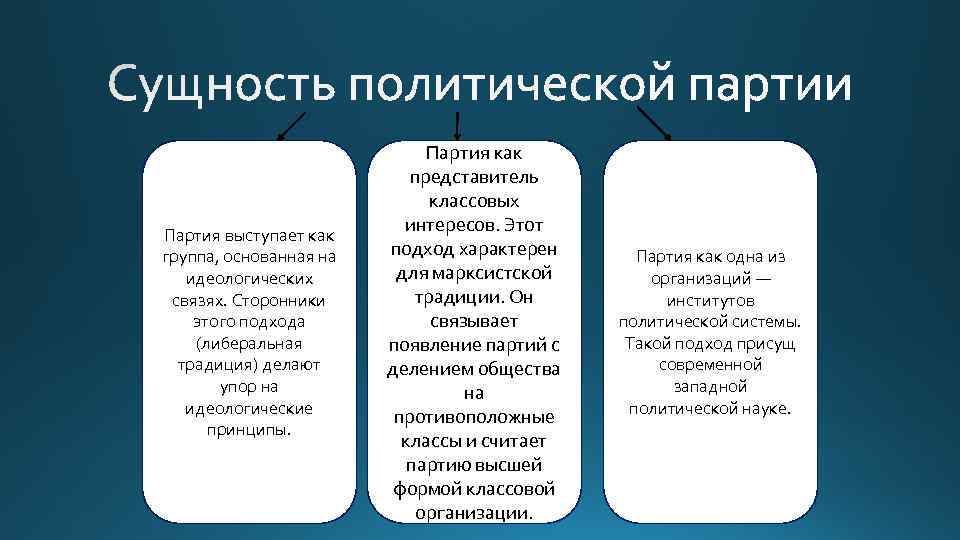 Сущность политической партии

Партия выступает как группа, основанная на идеологических связях. Сторонники этого подхода (либеральная традиция) делают упор на идеологические принципы.

Партия как представитель классовых интересов. Этот подход характерен для марксистской традиции. Он связывает появление партий с делением общества на противоположные классы и считает партию высшей формой классовой организации.

Партия как одна из организаций — институтов политической системы. Такой подход присущ современной западной политической науке.